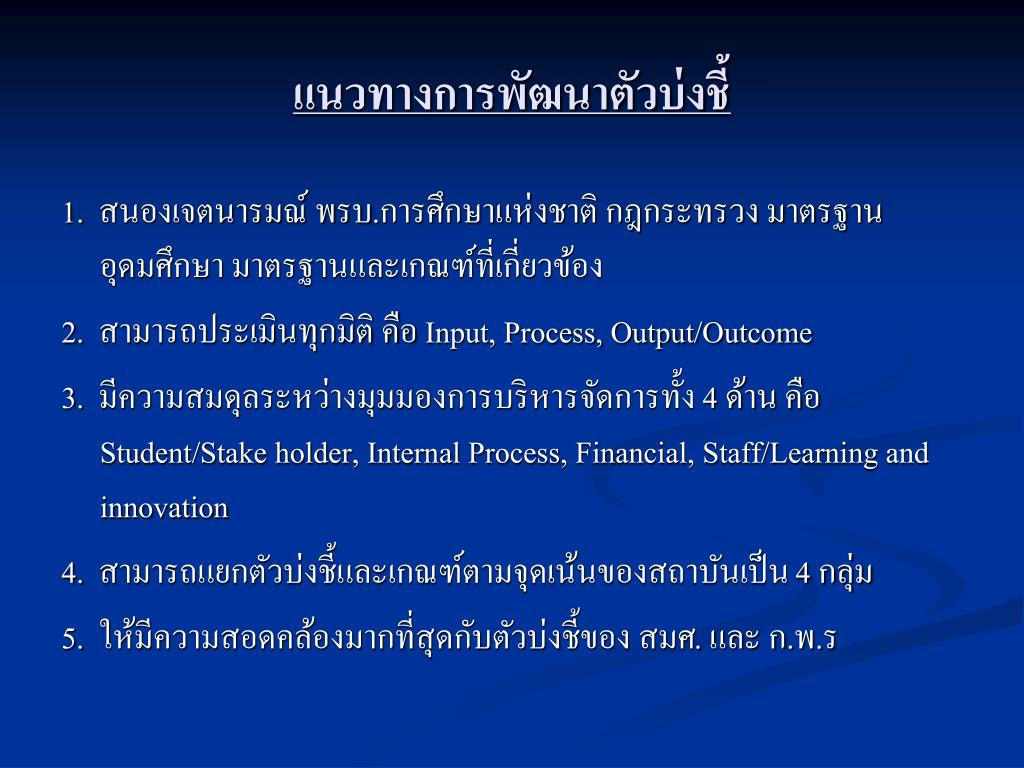 แนวทางการพัฒนาตัวบ่งชี้

1. สนองเจตนารมณ์ พรบ.การศึกษาแห่งชาติ กฎกระทรวง มาตรฐานอุดมศึกษา มาตรฐานและเกณฑ์ที่เกี่ยวข้อง

2. สามารถประเมินทุกมิติ คือ Input, Process, Output/Outcome

3. มีความสมดุลระหว่างมุมมองการบริหารจัดการทั้ง 4 ด้าน คือ Student/Stake holder, Internal Process, Financial, Staff/Learning and innovation

4. สามารถแยกตัวบ่งชี้และเกณฑ์ตามจุดเน้นของสถาบันเป็น 4 กลุ่ม

5. ให้มีความสอดคล้องมากที่สุดกับตัวบ่งชี้ของ สมศ. และ ก.พ.ร